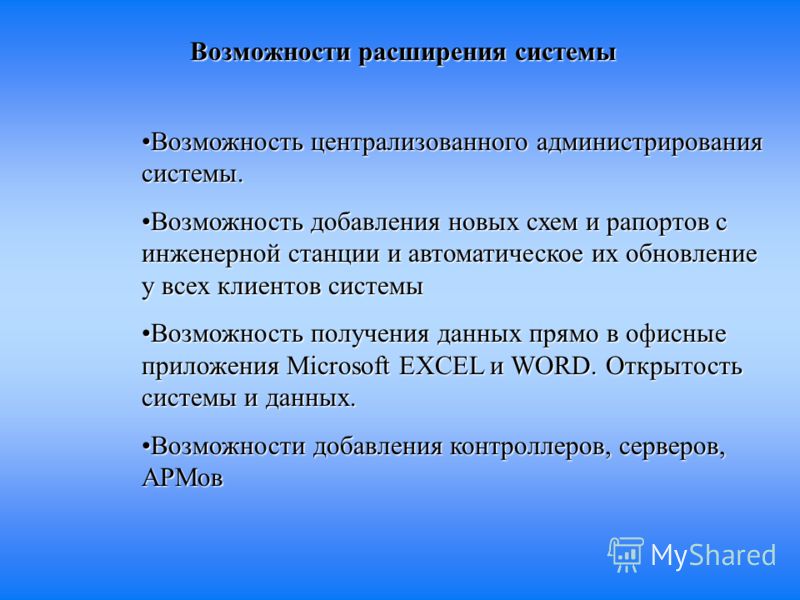 Возможности расширения системы

•Возможность централизованного администрирования системы.

•Возможность добавления новых схем и рапортов с инженерной станции и автоматическое их обновление у всех клиентов системы

•Возможность получения данных прямо в офисные приложения Microsoft EXCEL и WORD. Открытость системы и данных.

•Возможности добавления контроллеров, серверов, АРМов

MyShared